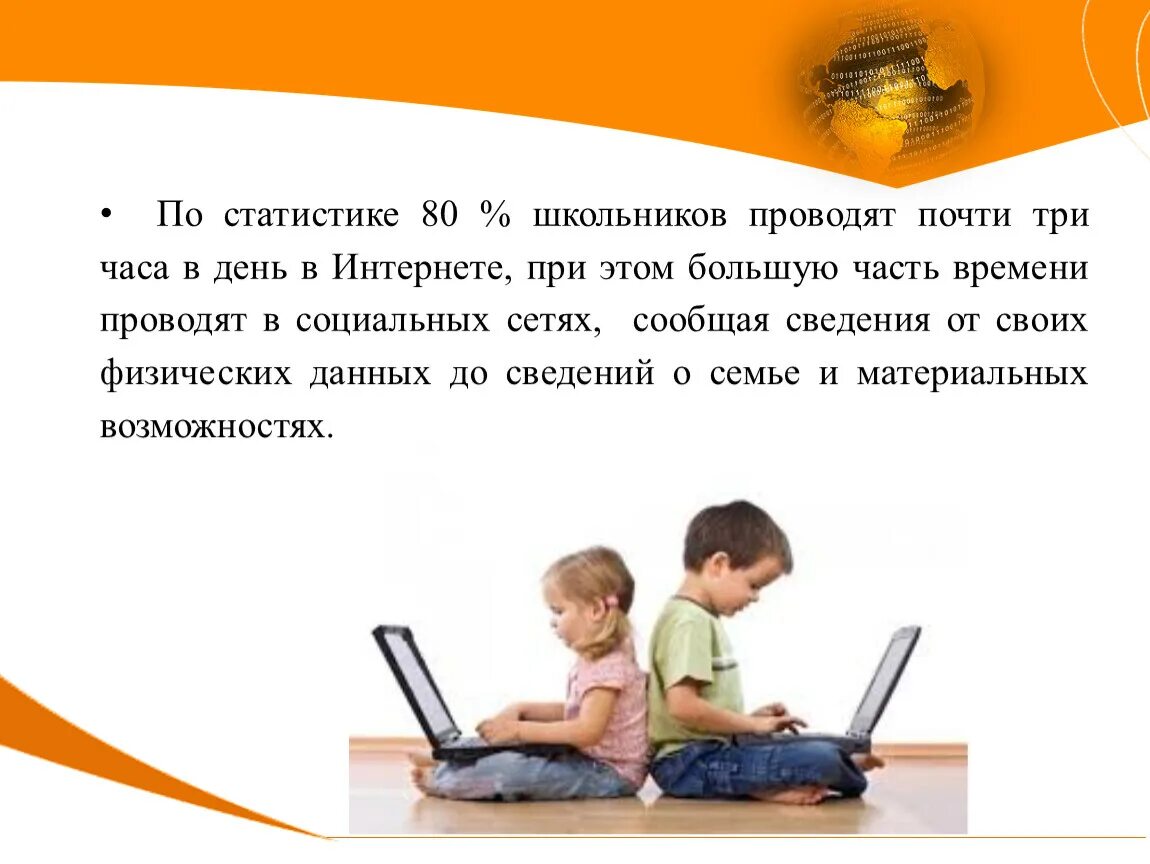 • По статистике 80 % школьников проводят почти три часа в день в Интернете, при этом большую часть времени проводят в социальных сетях, сообщая сведения от своих физических данных до сведений о семье и материальных возможностях.